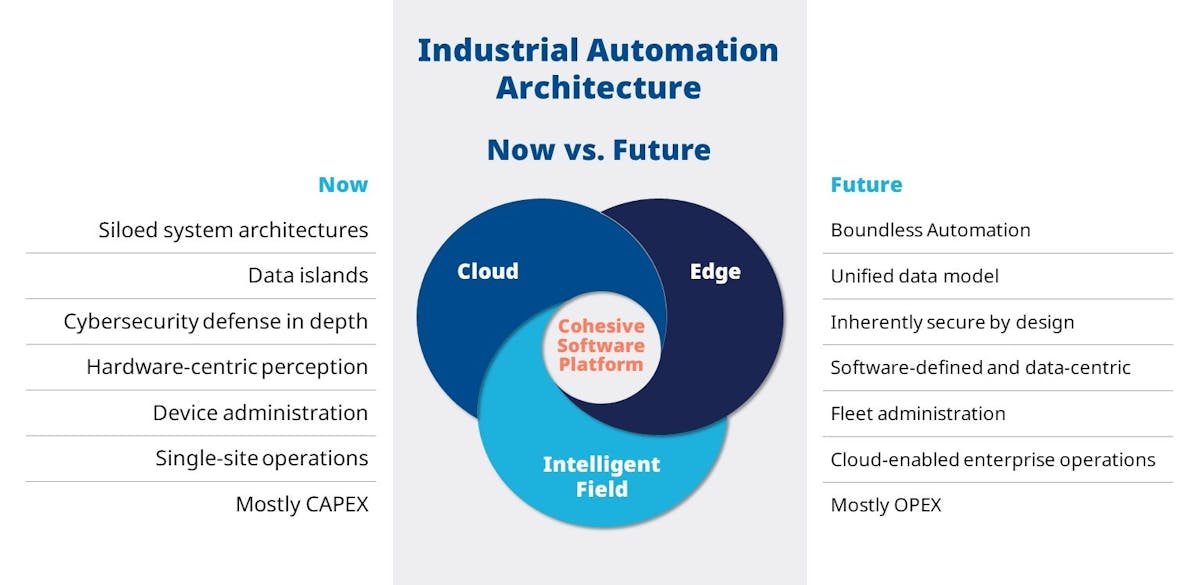 Industrial Automation Architecture

Now vs. Future

Now

Siloed system architectures

Data islands

Cybersecurity defense in depth

Hardware-centric perception

Device administration

Single-site operations

Mostly CAPEX

Cloud

Edge

Cohesive Software Platform

Intelligent Field

Future

Boundless Automation

Unified data model

Inherently secure by design

Software-defined and data-centric

Fleet administration

Cloud-enabled enterprise operations

Mostly OPEX